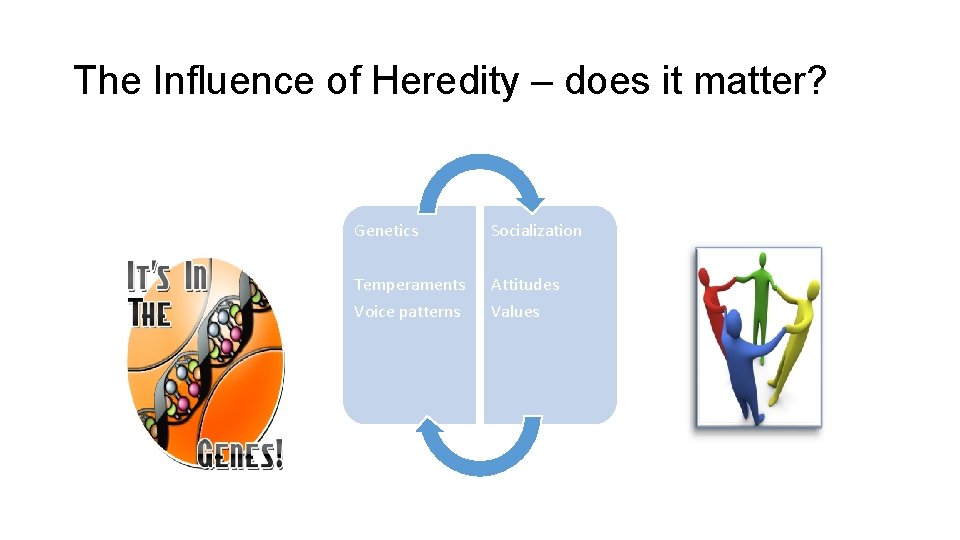 The Influence of Heredity – does it matter?

IT'S IN THE GENES!

Genetics

Temperaments
Voice patterns

Socialization

Attitudes
Values